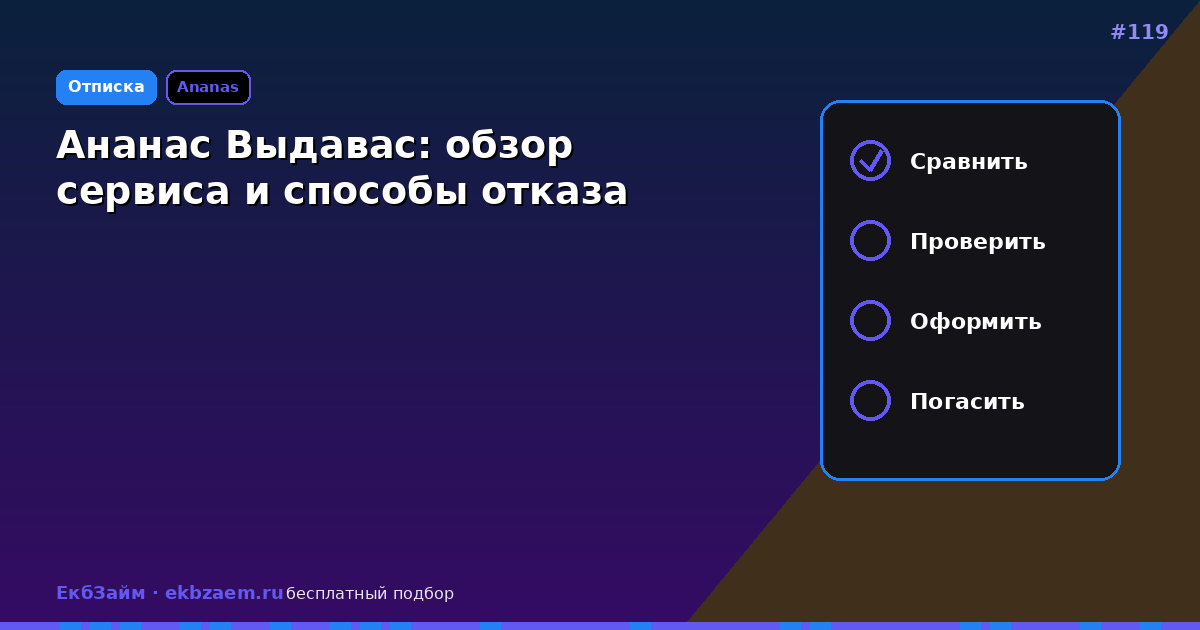 #119

Отписка Ananas

Ананас Выдавас: обзор сервиса и способы отказа

Сравнить
Проверить
Оформить
Погасить

ЕкбЗайм · ekbzaem.ru бесплатный подбор